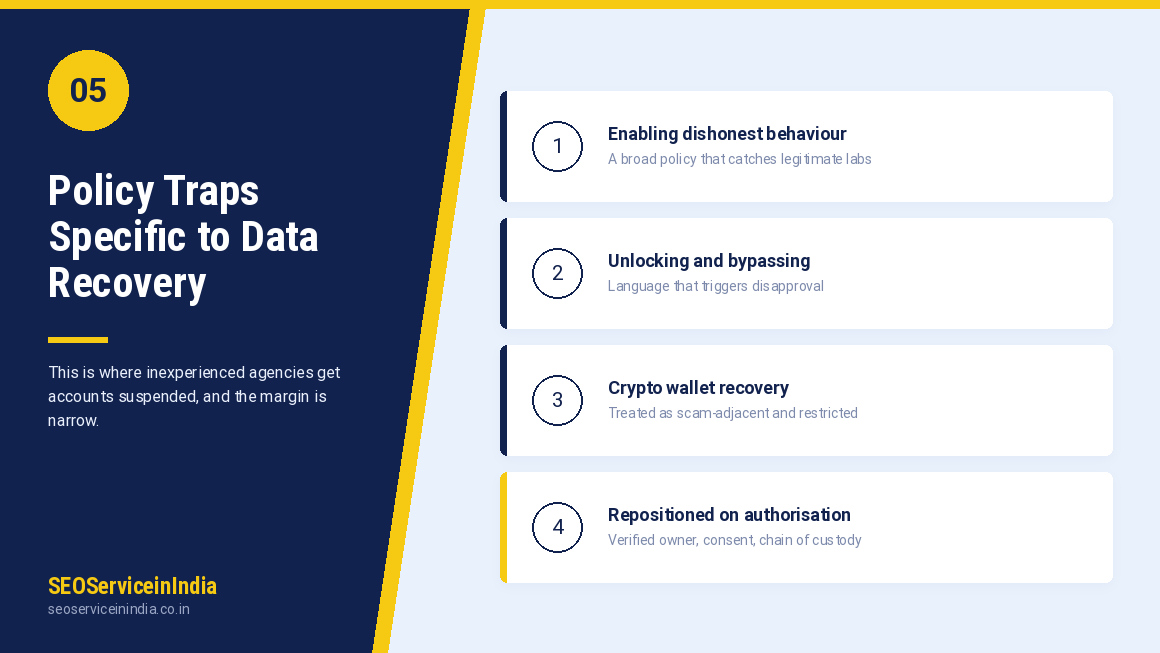 05

Policy Traps Specific to Data Recovery

This is where inexperienced agencies get accounts suspended, and the margin is narrow.

SEOServiceinIndia
seoserviceinindia.co.in

1
Enabling dishonest behaviour
A broad policy that catches legitimate labs

2
Unlocking and bypassing
Language that triggers disapproval

3
Crypto wallet recovery
Treated as scam-adjacent and restricted

4
Repositioned on authorisation
Verified owner, consent, chain of custody